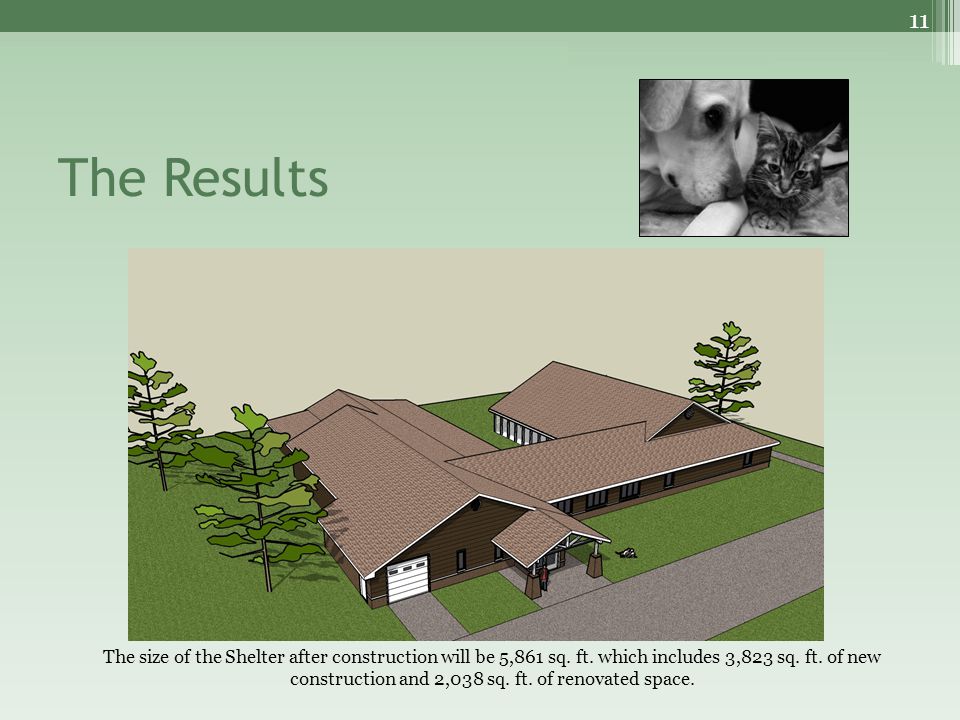 11

The Results

The size of the Shelter after construction will be 5,861 sq. ft. which includes 3,823 sq. ft. of new construction and 2,038 sq. ft. of renovated space.